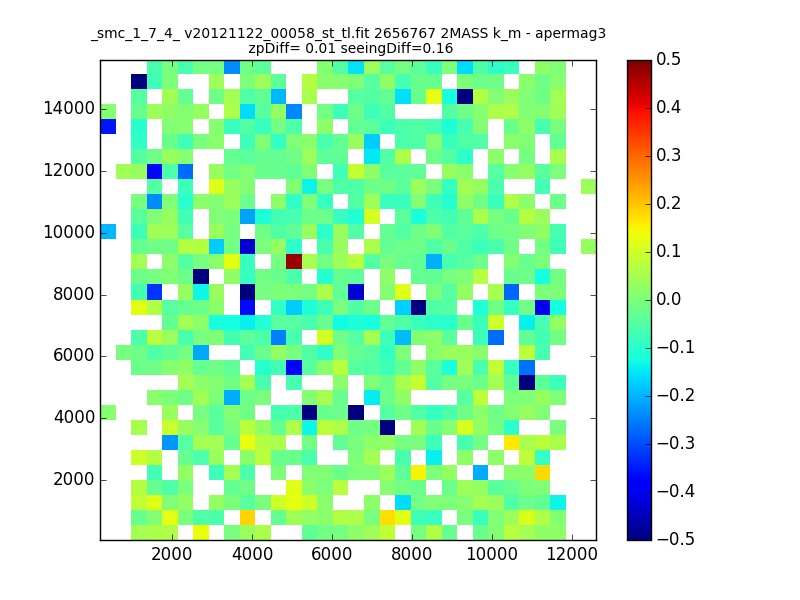 _smc_1_7_4_ v20121122_00058_st_tl.fit 2656767 2MASS k_m - apermag3
zpDiff= 0.01 seeingDiff=0.16

14000
12000
10000
8000
6000
4000
2000

2000 4000 6000 8000 10000 12000

0.5
0.4
0.3
0.2
0.1
0.0
−0.1
−0.2
−0.3
−0.4
−0.5